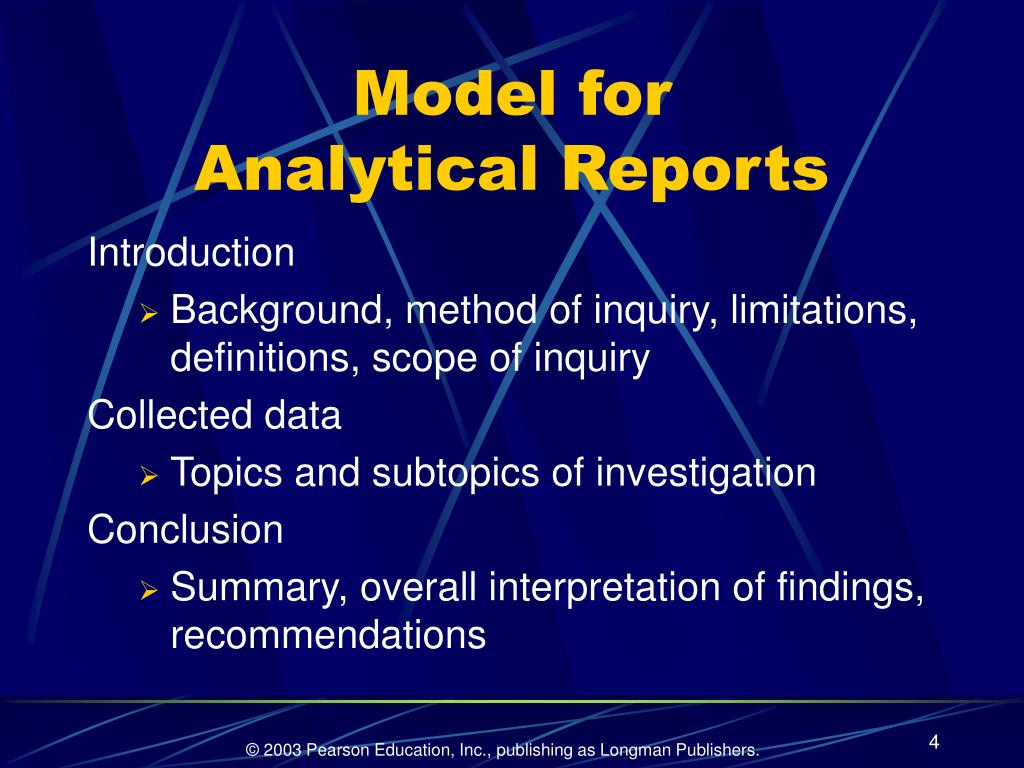 Model for Analytical Reports

Introduction

➢ Background, method of inquiry, limitations, definitions, scope of inquiry

Collected data

➢ Topics and subtopics of investigation

Conclusion

➢ Summary, overall interpretation of findings, recommendations

© 2003 Pearson Education, Inc., publishing as Longman Publishers.

4